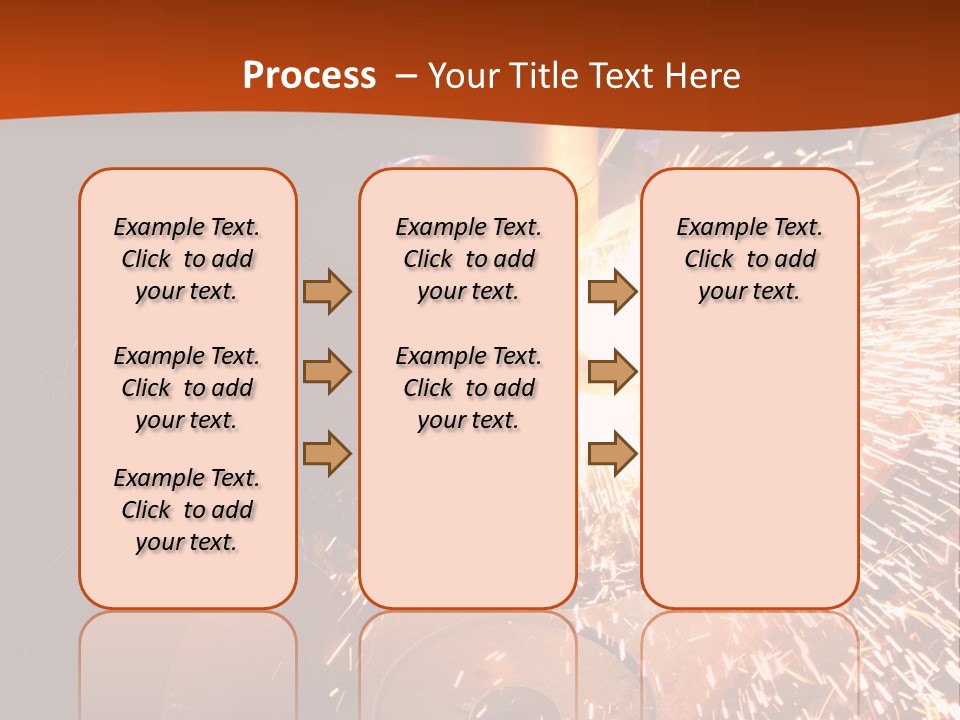 Process – Your Title Text Here

Example Text. Click to add your text.

Example Text. Click to add your text.

Example Text. Click to add your text.

Example Text. Click to add your text.

Example Text. Click to add your text.

Example Text. Click to add your text.